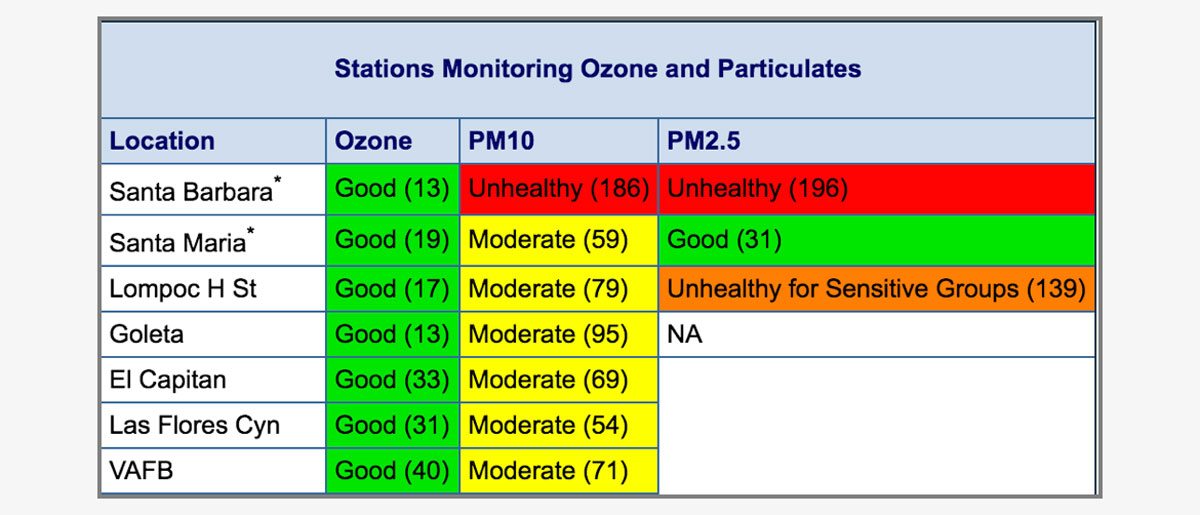 Stations Monitoring Ozone and Particulates

| Location | Ozone | PM10 | PM2.5 |
|---|---|---|---|
| Santa Barbara* | Good (13) | Unhealthy (186) | Unhealthy (196) |
| Santa Maria* | Good (19) | Moderate (59) | Good (31) |
| Lompoc H St | Good (17) | Moderate (79) | Unhealthy for Sensitive Groups (139) |
| Goleta | Good (13) | Moderate (95) | NA |
| El Capitan | Good (33) | Moderate (69) | |
| Las Flores Cyn | Good (31) | Moderate (54) | |
| VAFB | Good (40) | Moderate (71) | |